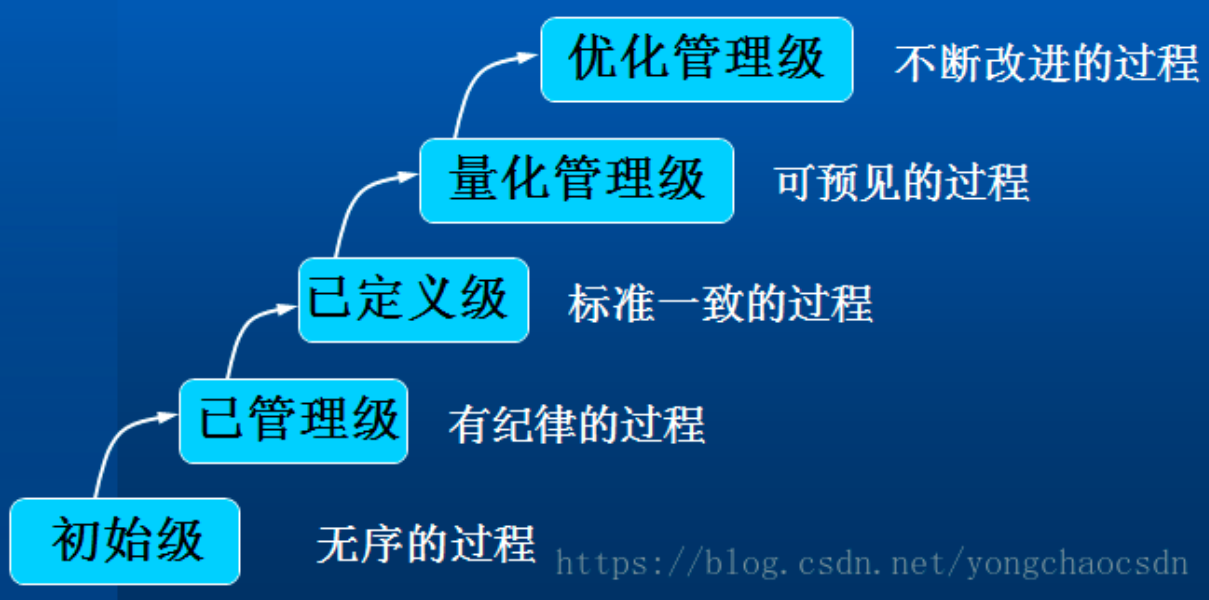 优化管理级 不断改进的过程

量化管理级 可预见的过程

已定义级 标准一致的过程

已管理级 有纪律的过程

初始级 无序的过程

https://blog.csdn.net/yongchaocsdn